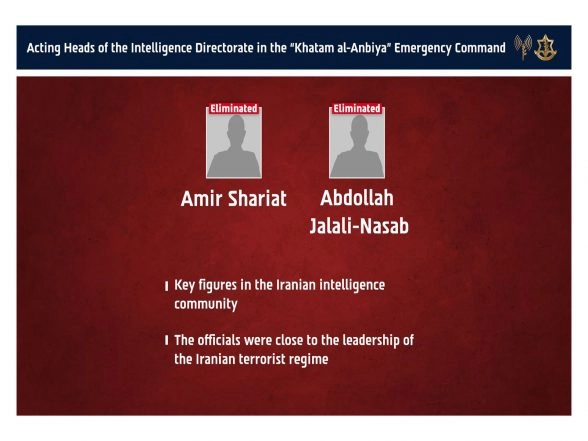 Acting Heads of the Intelligence Directorate in the "Khatam al-Anbiya" Emergency Command

Eliminated

Amir Shariat

Eliminated

Abdollah Jalali-Nasab

Key figures in the Iranian intelligence community

The officials were close to the leadership of the Iranian terrorist regime